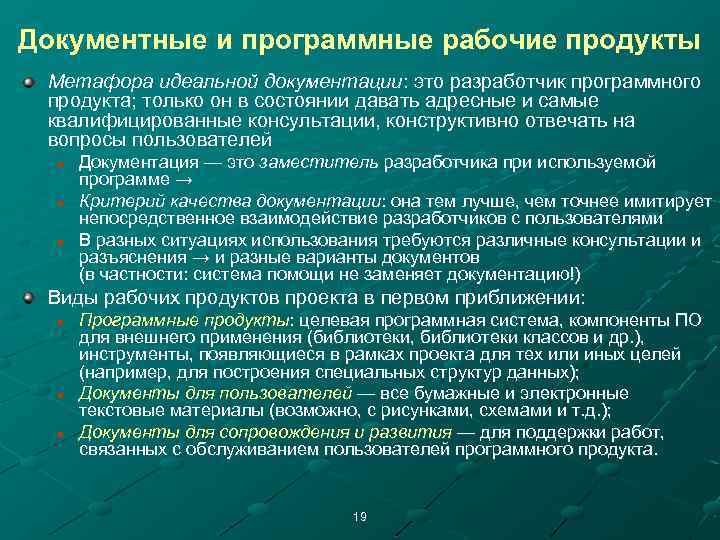 Документные и программные рабочие продукты

Метафора идеальной документации: это разработчик программного продукта; только он в состоянии давать адресные и самые квалифицированные консультации, конструктивно отвечать на вопросы пользователей

Документация — это заместитель разработчика при используемой программе →

Критерий качества документации: она тем лучше, чем точнее имитирует непосредственное взаимодействие разработчиков с пользователями

В разных ситуациях использования требуются различные консультации и разъяснения → и разные варианты документов (в частности: система помощи не заменяет документацию!)

Виды рабочих продуктов проекта в первом приближении:

Программные продукты: целевая программная система, компоненты ПО для внешнего применения (библиотеки, библиотеки классов и др.), инструменты, появляющиеся в рамках проекта для тех или иных целей (например, для построения специальных структур данных);

Документы для пользователей — все бумажные и электронные текстовые материалы (возможно, с рисунками, схемами и т.д.);

Документы для сопровождения и развития — для поддержки работ, связанных с обслуживанием пользователей программного продукта.

19